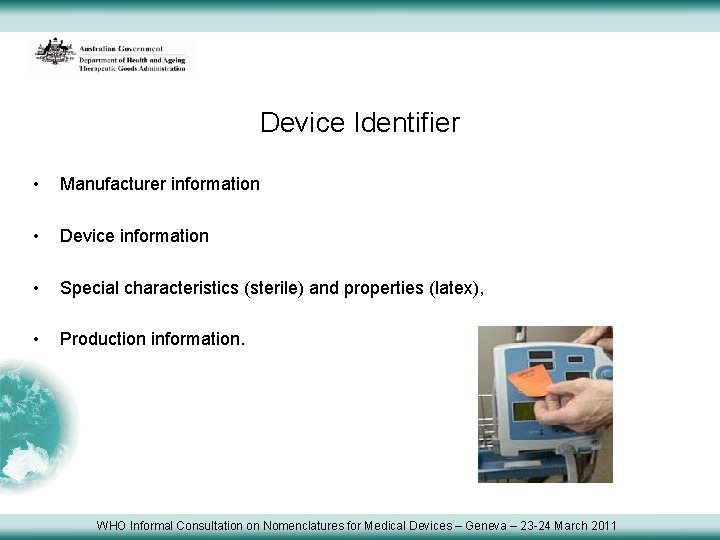 Australian Government
Department of Health and Ageing
Therapeutic Goods Administration

Device Identifier

• Manufacturer information

• Device information

• Special characteristics (sterile) and properties (latex),

• Production information.

WHO Informal Consultation on Nomenclatures for Medical Devices – Geneva – 23-24 March 2011